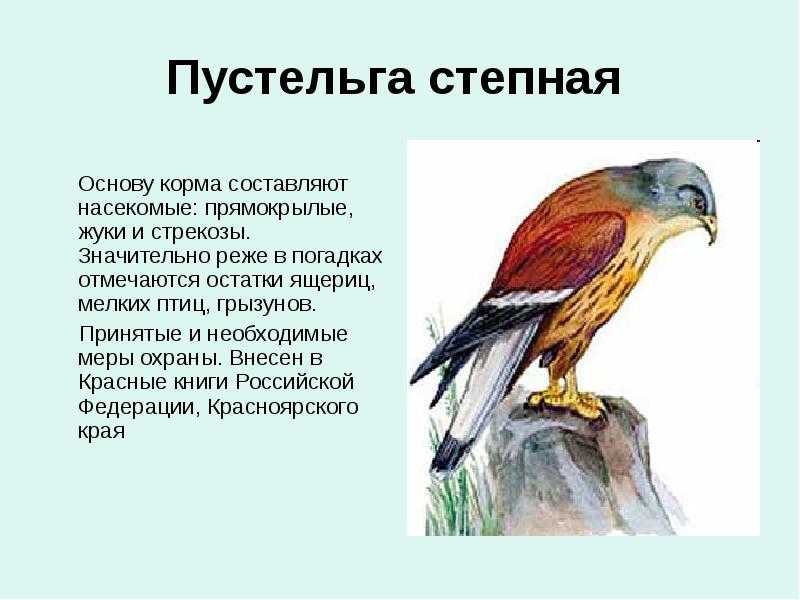 Пустельга степная

Основу корма составляют насекомые: прямокрылые, жуки и стрекозы. Значительно реже в погадках отмечаются остатки ящериц, мелких птиц, грызунов.

Принятые и необходимые меры охраны. Внесен в Красные книги Российской Федерации, Красноярского края